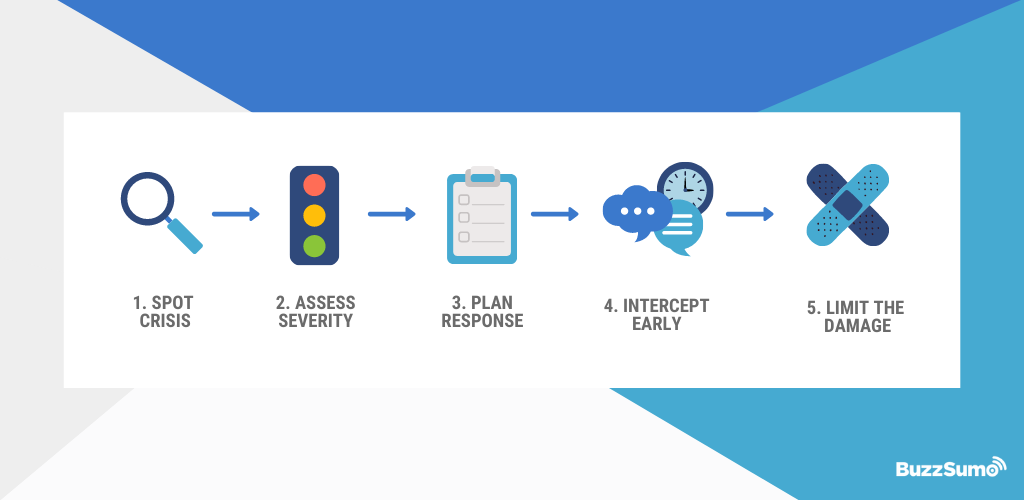 1. SPOT CRISIS

2. ASSESS SEVERITY

3. PLAN RESPONSE

4. INTERCEPT EARLY

5. LIMIT THE DAMAGE

BuzzSumo